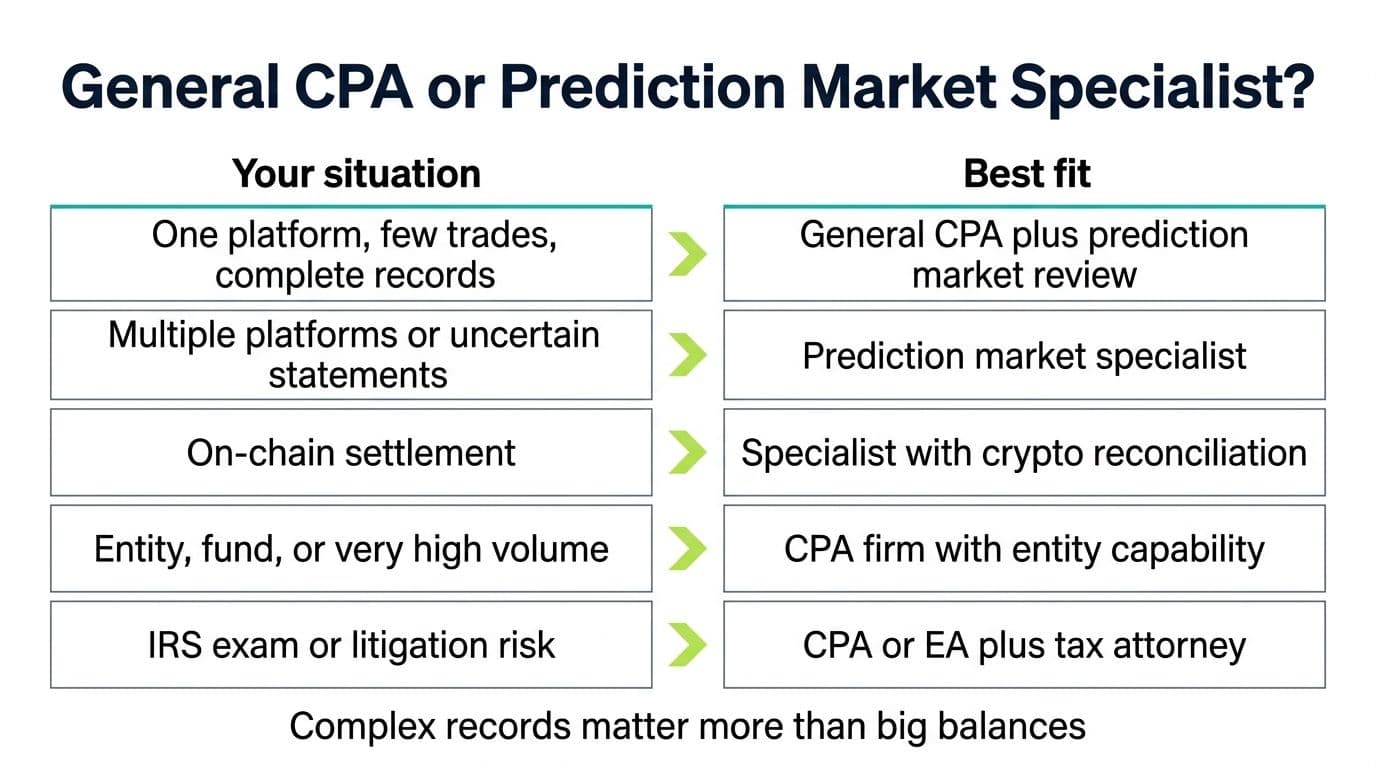 General CPA or Prediction Market Specialist?

| Your situation | Best fit |
|---|---|
| One platform, few trades, complete records | General CPA plus prediction market review |
| Multiple platforms or uncertain statements | Prediction market specialist |
| On-chain settlement | Specialist with crypto reconciliation |
| Entity, fund, or very high volume | CPA firm with entity capability |
| IRS exam or litigation risk | CPA or EA plus tax attorney |

Complex records matter more than big balances